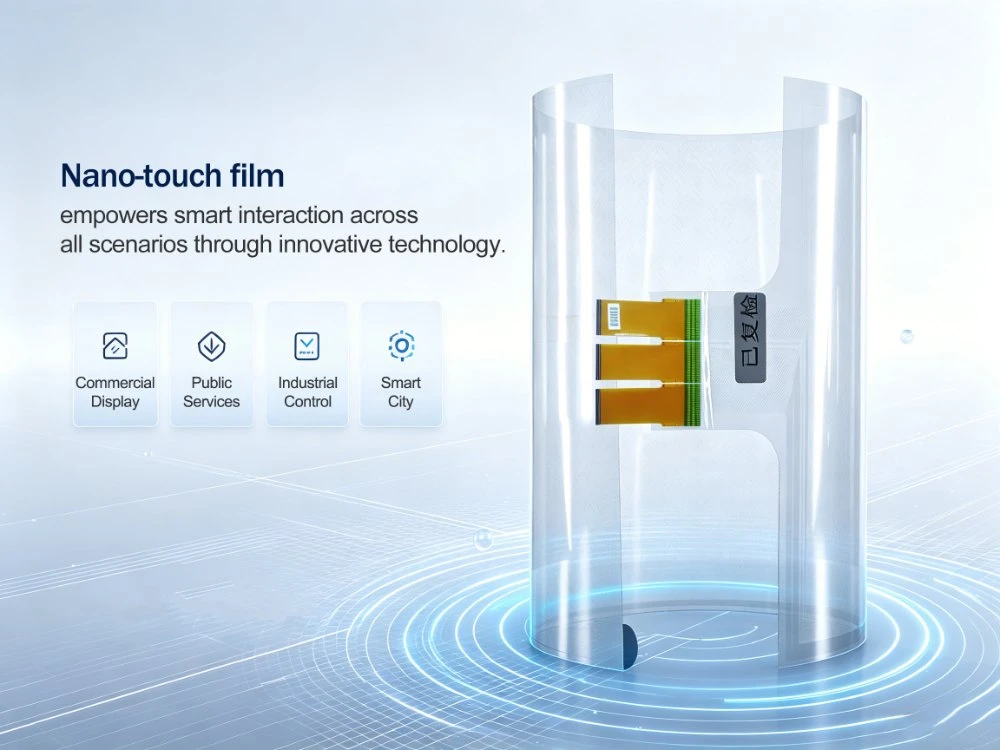 Nano-touch film

empowers smart interaction across all scenarios through innovative technology.

Commercial Display

Public Services

Industrial Control

Smart City

已复检